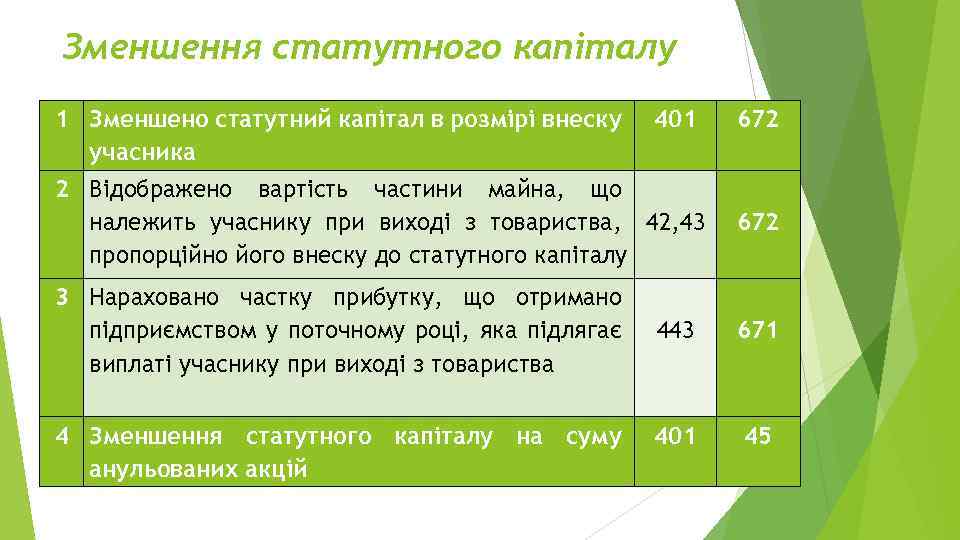 Зменшення статутного капіталу

| 1 | Зменшено статутний капітал в розмірі внеску учасника | 401 | 672 |
|---|---|---|---|
| 2 | Відображено вартість частини майна, що належить учаснику при виході з товариства, пропорційно його внеску до статутного капіталу | 42,43 | 672 |
| 3 | Нараховано частку прибутку, що отримано підприємством у поточному році, яка підлягає виплаті учаснику при виході з товариства | 443 | 671 |
| 4 | Зменшення статутного капіталу на суму анульованих акцій | 401 | 45 |